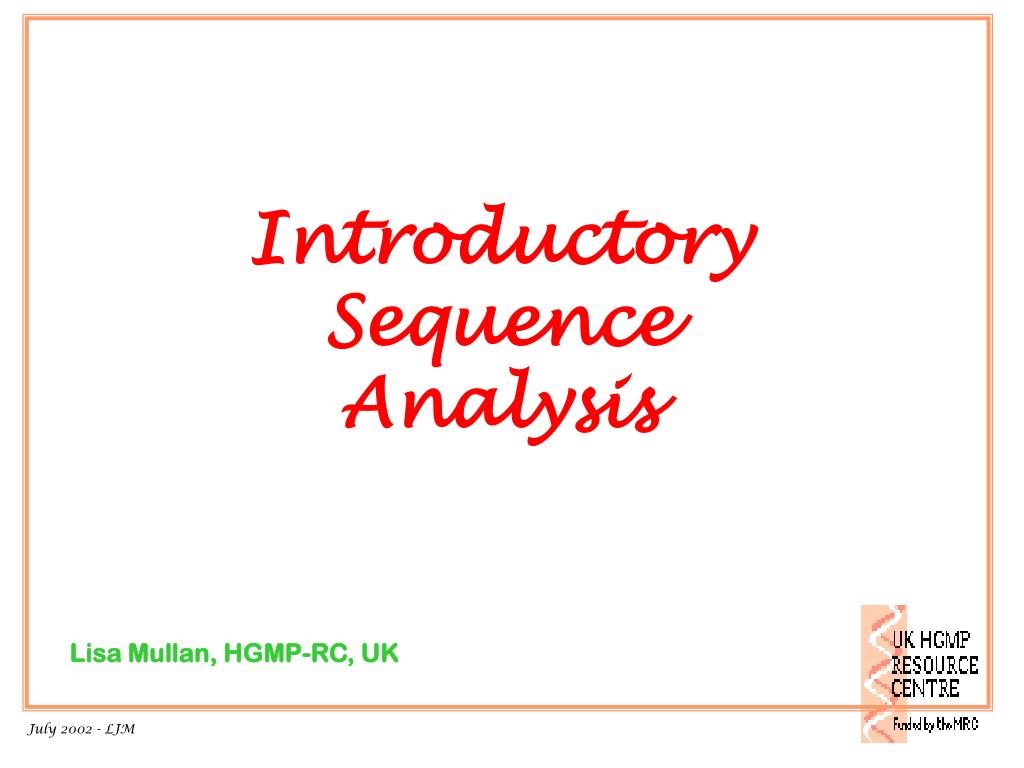 Introductory Sequence Analysis

Lisa Mullan, HGMP-RC, UK

UK HGMP RESOURCE CENTRE

Funded by the MRC

July 2002 - LJM